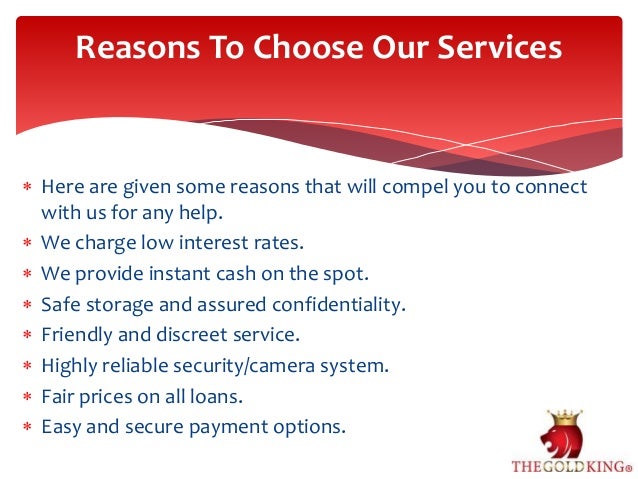 Reasons To Choose Our Services

* Here are given some reasons that will compel you to connect with us for any help.
* We charge low interest rates.
* We provide instant cash on the spot.
* Safe storage and assured confidentiality.
* Friendly and discreet service.
* Highly reliable security/camera system.
* Fair prices on all loans.
* Easy and secure payment options.

THE GOLD KING®